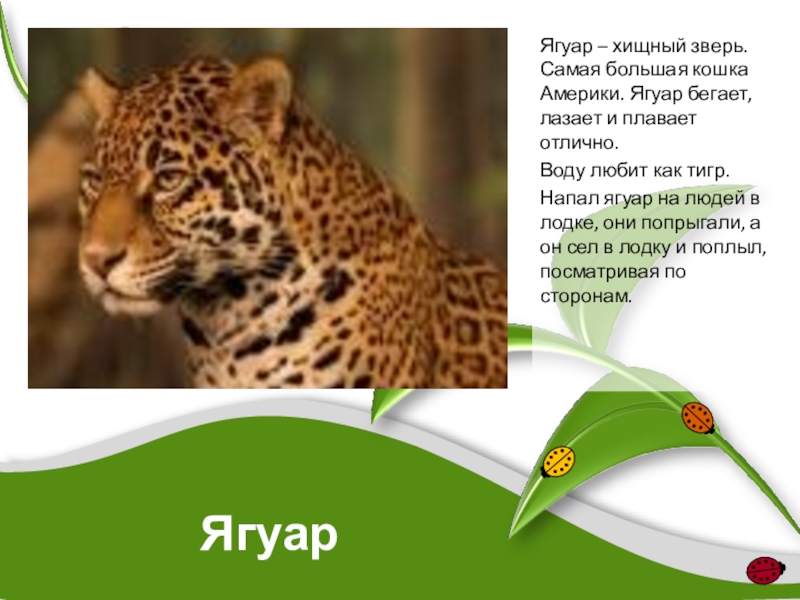 Ягуар – хищный зверь. Самая большая кошка Америки. Ягуар бегает, лазает и плавает отлично.

Воду любит как тигр.

Напал ягуар на людей в лодке, они попрыгали, а он сел в лодку и поплыл, посматривая по сторонам.

Ягуар